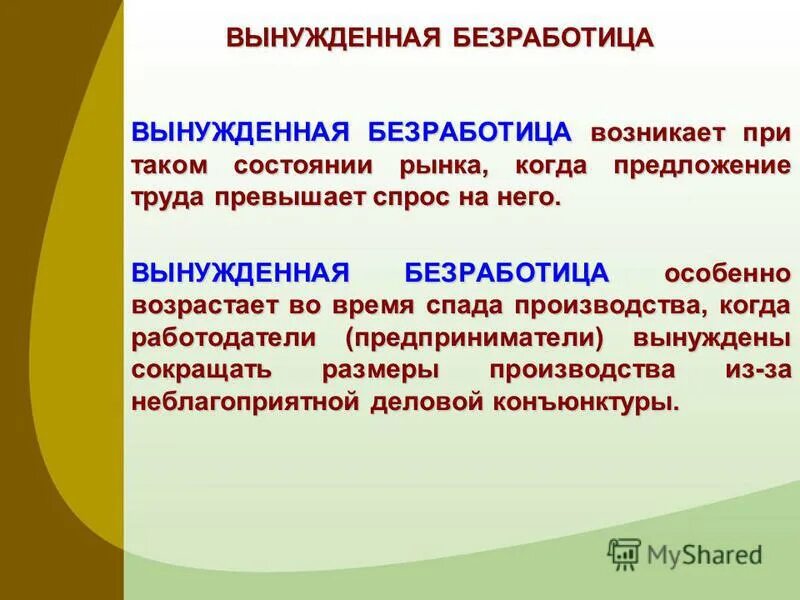 ВЫНУЖДЕННАЯ БЕЗРАБОТИЦА

ВЫНУЖДЕННАЯ БЕЗРАБОТИЦА возникает при таком состоянии рынка, когда предложение труда превышает спрос на него.

ВЫНУЖДЕННАЯ БЕЗРАБОТИЦА особенно возрастает во время спада производства, когда работодатели (предприниматели) вынуждены сокращать размеры производства из-за неблагоприятной деловой конъюнктуры.

MyShared